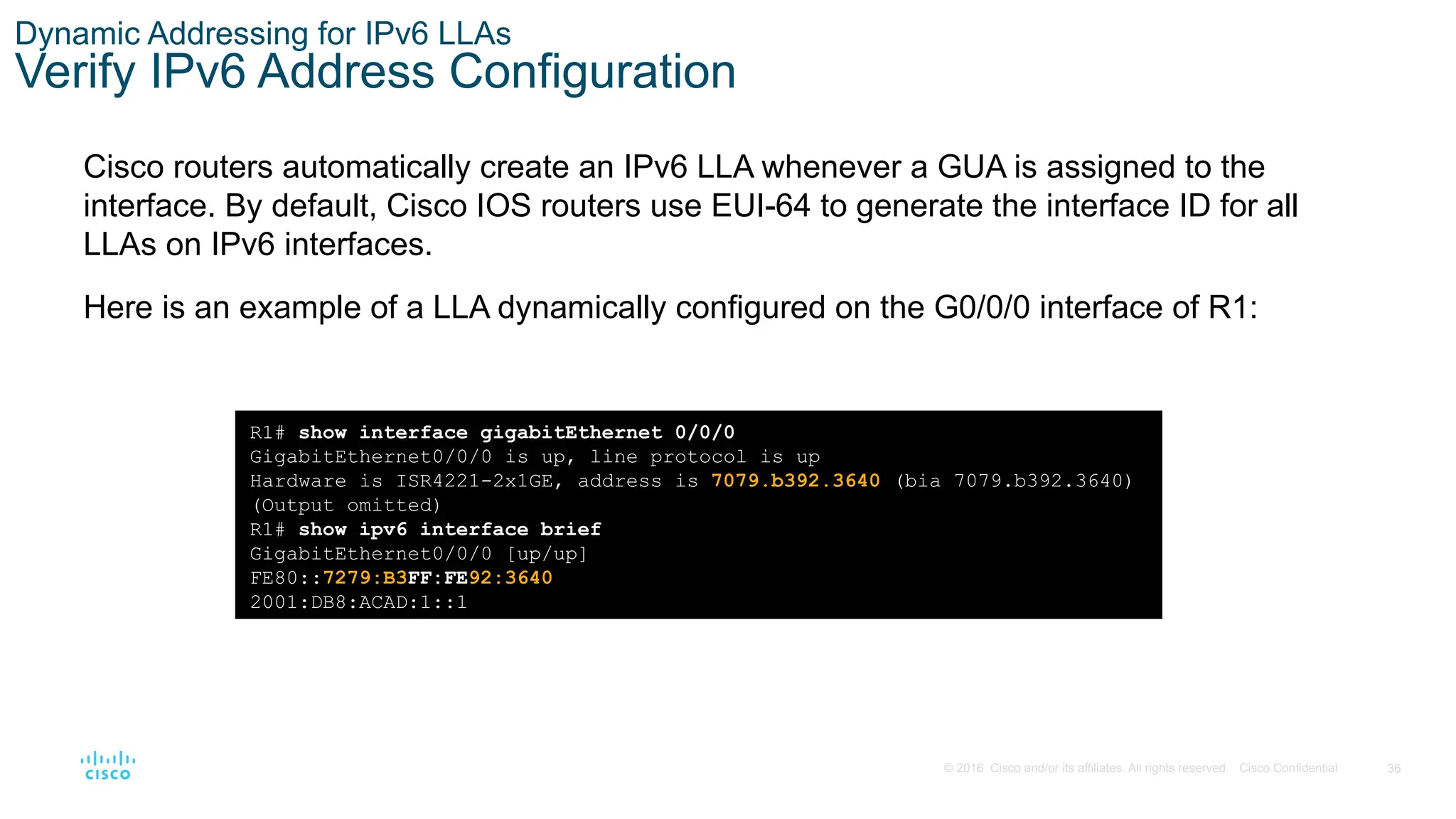 Dynamic Addressing for IPv6 LLAs
Verify IPv6 Address Configuration

Cisco routers automatically create an IPv6 LLA whenever a GUA is assigned to the interface. By default, Cisco IOS routers use EUI-64 to generate the interface ID for all LLAs on IPv6 interfaces.

Here is an example of a LLA dynamically configured on the G0/0/0 interface of R1:

R1# show interface gigabitEthernet 0/0/0
GigabitEthernet0/0/0 is up, line protocol is up
Hardware is ISR4221-2x1GE, address is 7079.b392.3640 (bia 7079.b392.3640)
(Output omitted)
R1# show ipv6 interface brief
GigabitEthernet0/0/0 [up/up]
FE80::7279:B3FF:FE92:3640
2001:DB8:ACAD:1::1

cisco

© 2016 Cisco and/or its affiliates. All rights reserved. Cisco Confidential 36